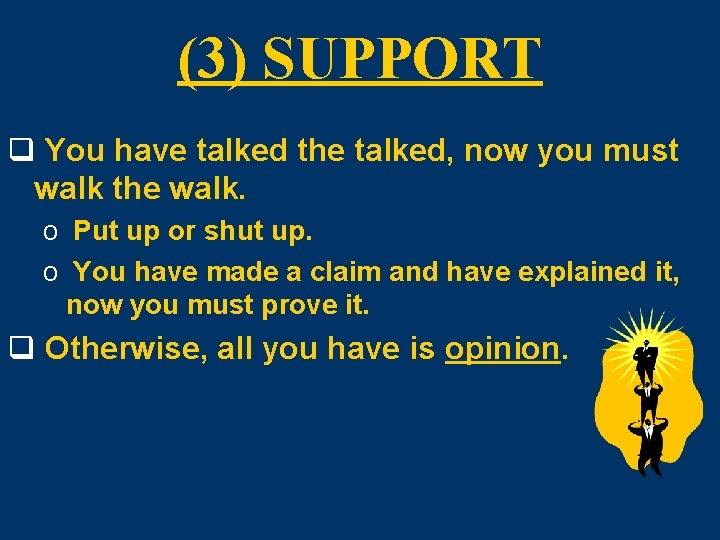 (3) SUPPORT

❑ You have talked the talked, now you must walk the walk.

o Put up or shut up.

o You have made a claim and have explained it, now you must prove it.

❑ Otherwise, all you have is opinion.